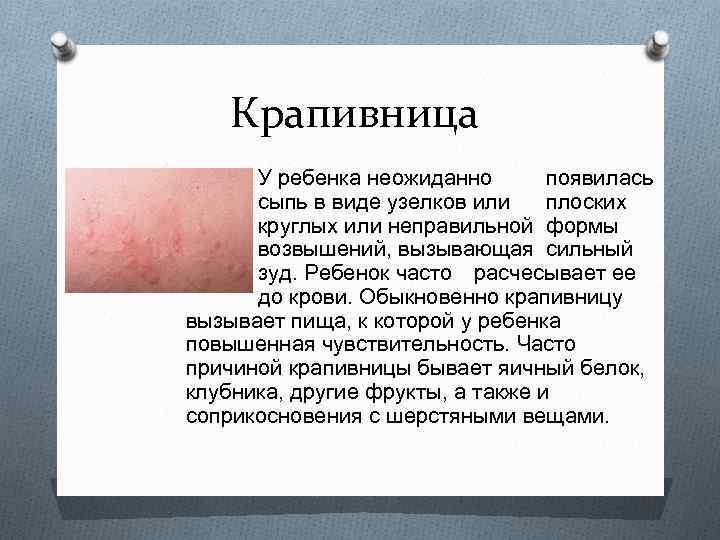 Крапивница

У ребенка неожиданно появилась сыпь в виде узелков или плоских круглых или неправильной формы возвышений, вызывающая сильный зуд. Ребенок часто расчесывает ее до крови. Обыкновенно крапивницу вызывает пища, к которой у ребенка повышенная чувствительность. Часто причиной крапивницы бывает яичный белок, клубника, другие фрукты, а также и соприкосновения с шерстяными вещами.